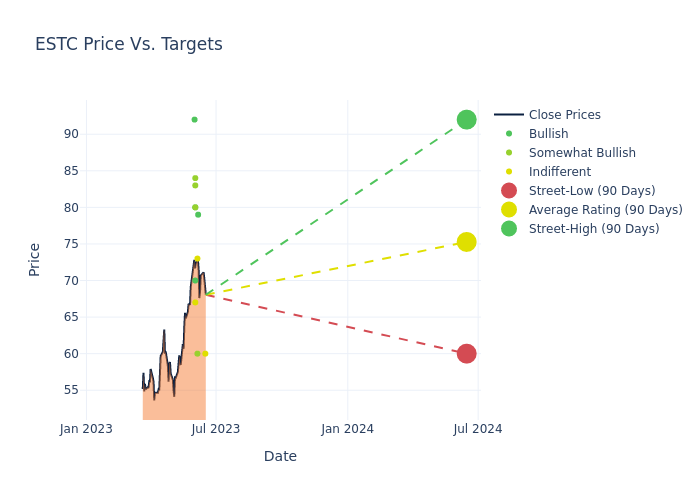 ESTC Price Vs. Targets

Close Prices
Bullish
Somewhat Bullish
Indifferent
Street-Low (90 Days)
Average Rating (90 Days)
Street-High (90 Days)

Price

90
85
80
75
70
65
60
55

Jan 2023
Jul 2023
Jan 2024
Jul 2024

Date